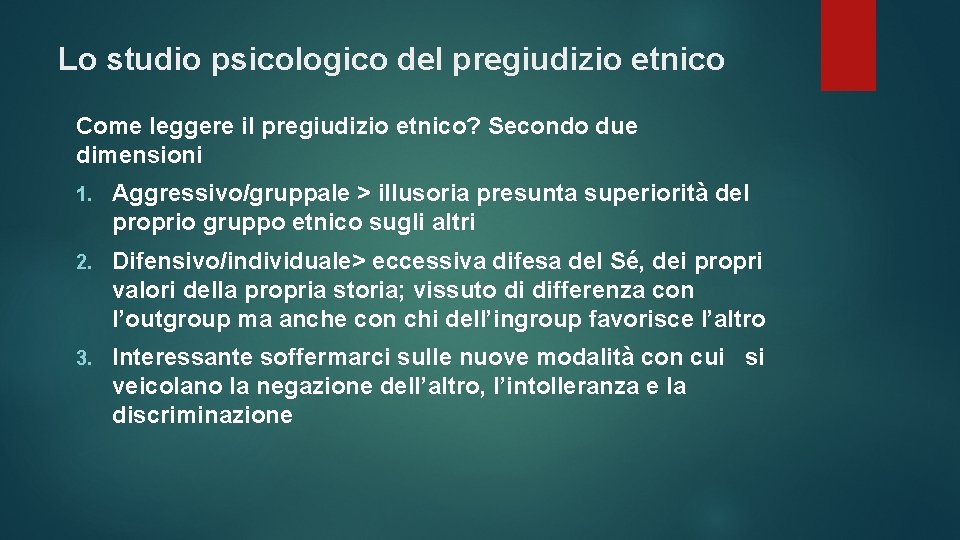 Lo studio psicologico del pregiudizio etnico

Come leggere il pregiudizio etnico? Secondo due dimensioni

1. Aggressivo/gruppale > illusoria presunta superiorità del proprio gruppo etnico sugli altri

2. Difensivo/individuale> eccessiva difesa del Sé, dei propri valori della propria storia; vissuto di differenza con l'outgroup ma anche con chi dell'ingroup favorisce l'altro

3. Interessante soffermarci sulle nuove modalità con cui si veicolano la negazione dell'altro, l'intolleranza e la discriminazione